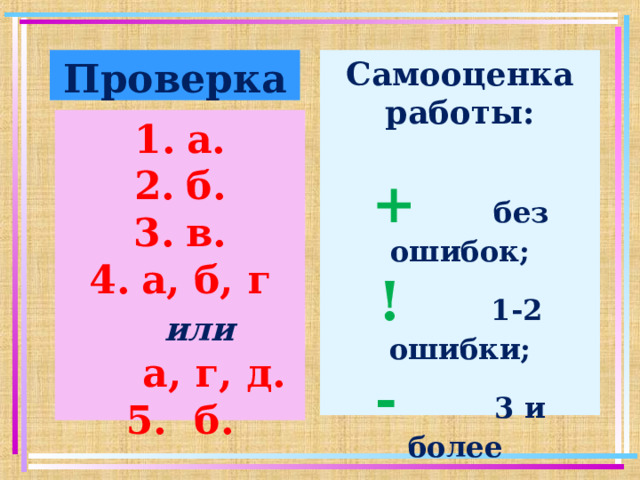 Проверка

1. а.
2. б.
3. в.
4. а, б, г
или
а, г, д.
5. б.

Самооценка работы:

+ без ошибок;
! 1-2 ошибки;
- 3 и более